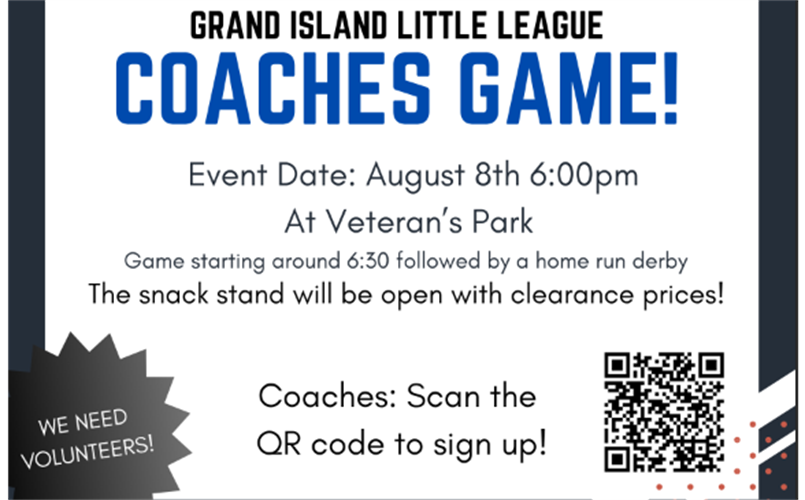 GRAND ISLAND LITTLE LEAGUE
COACHES GAME!

Event Date: August 8th 6:00pm
At Veteran's Park
Game starting around 6:30 followed by a home run derby
The snack stand will be open with clearance prices!

WE NEED VOLUNTEERS!

Coaches: Scan the QR code to sign up!